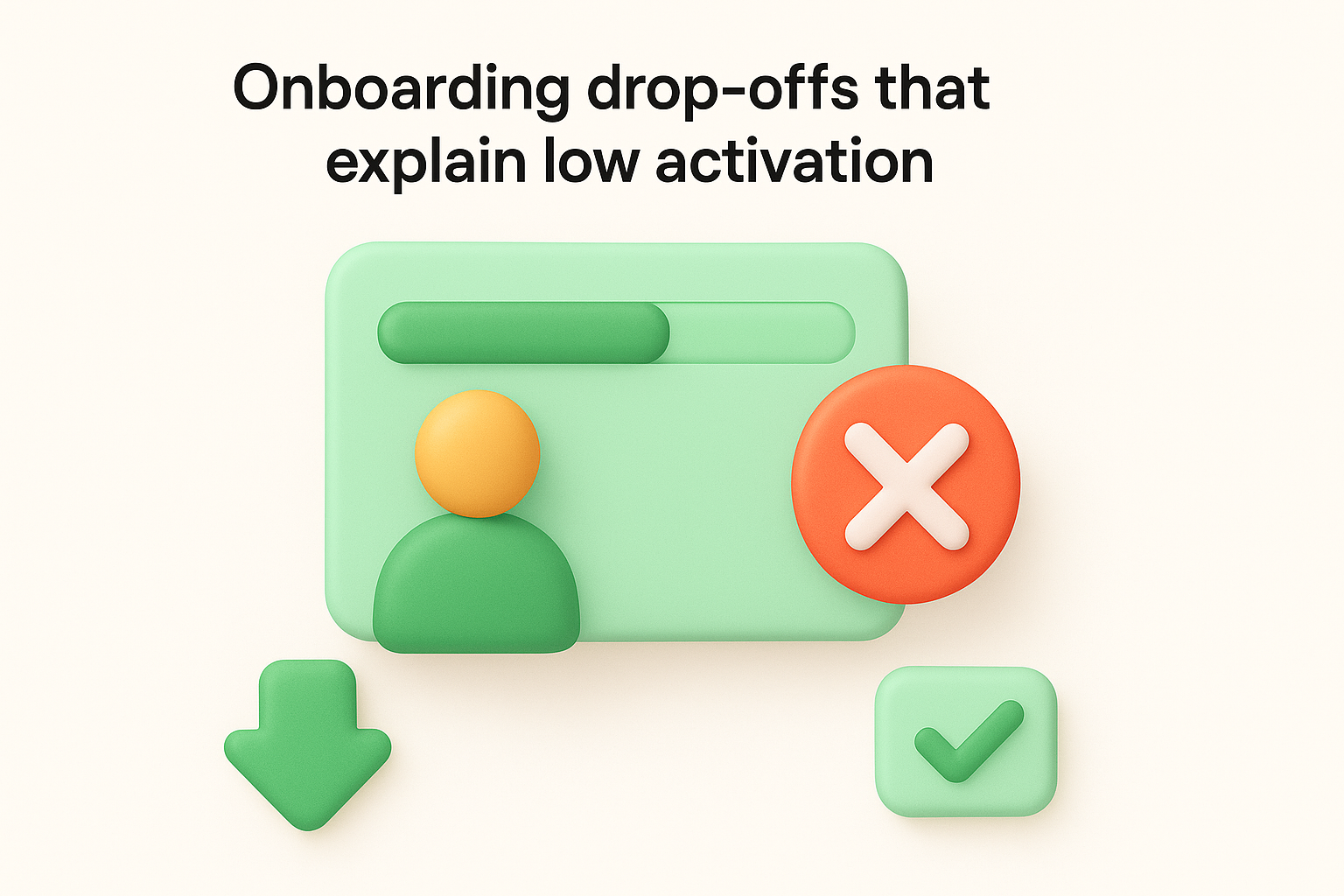 Onboarding drop-offs that explain low activation